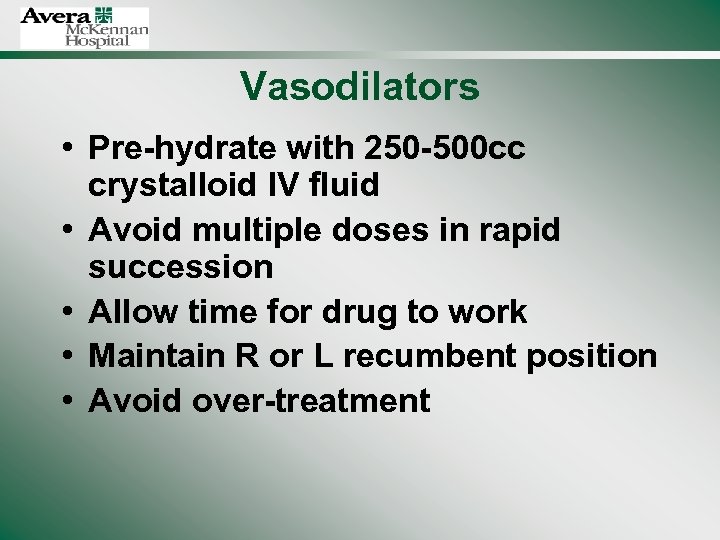 Avera McKennan Hospital

Vasodilators

• Pre-hydrate with 250-500cc crystalloid IV fluid
• Avoid multiple doses in rapid succession
• Allow time for drug to work
• Maintain R or L recumbent position
• Avoid over-treatment